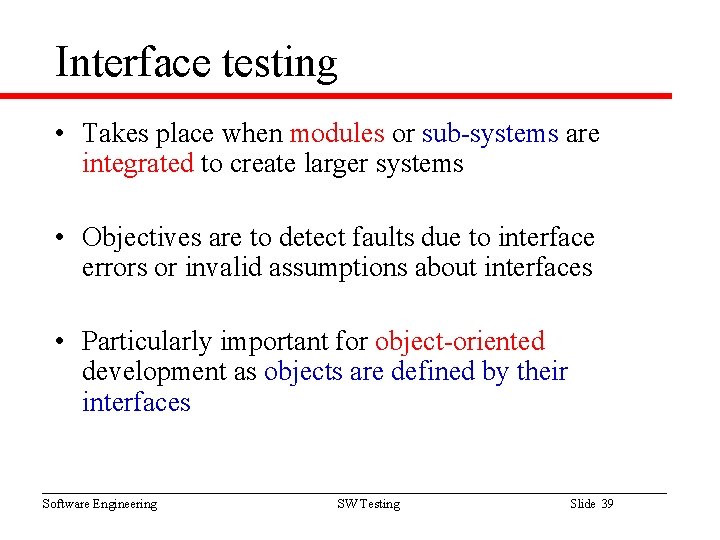 Interface testing

• Takes place when modules or sub-systems are integrated to create larger systems

• Objectives are to detect faults due to interface errors or invalid assumptions about interfaces

• Particularly important for object-oriented development as objects are defined by their interfaces

Software Engineering SW Testing Slide 39